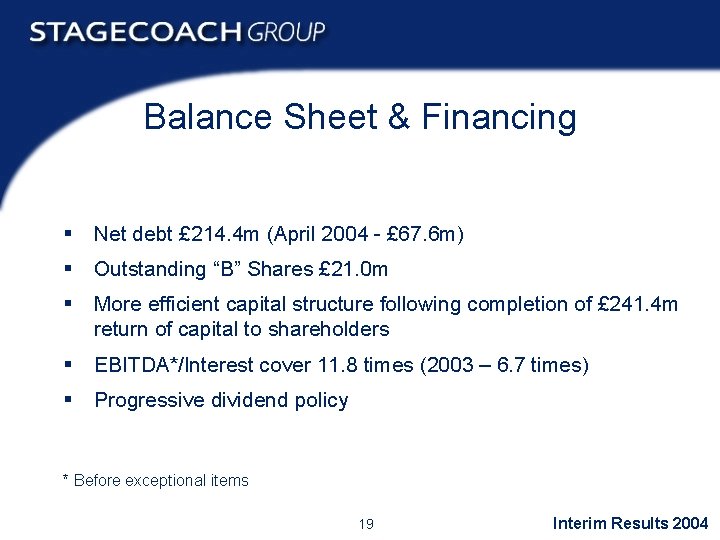 STAGECOACH GROUP

Balance Sheet & Financing

▪ Net debt £214.4m (April 2004 - £67.6m)

▪ Outstanding “B” Shares £21.0m

▪ More efficient capital structure following completion of £241.4m return of capital to shareholders

▪ EBITDA*/Interest cover 11.8 times (2003 – 6.7 times)

▪ Progressive dividend policy

* Before exceptional items

19

Interim Results 2004